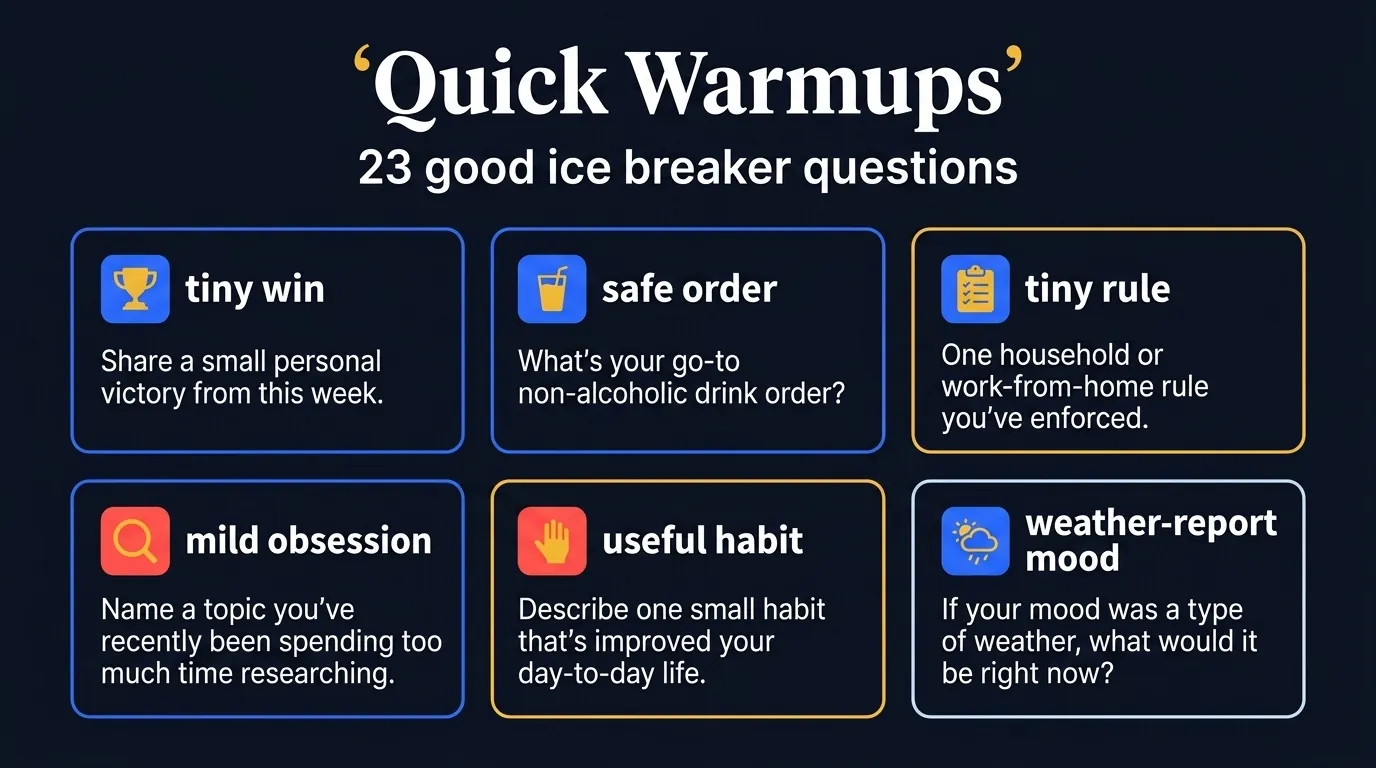 ‘Quick Warmups’
23 good ice breaker questions

tiny win
Share a small personal victory from this week.

safe order
What’s your go-to non-alcoholic drink order?

tiny rule
One household or work-from-home rule you’ve enforced.

mild obsession
Name a topic you’ve recently been spending too much time researching.

useful habit
Describe one small habit that’s improved your day-to-day life.

weather-report mood
If your mood was a type of weather, what would it be right now?